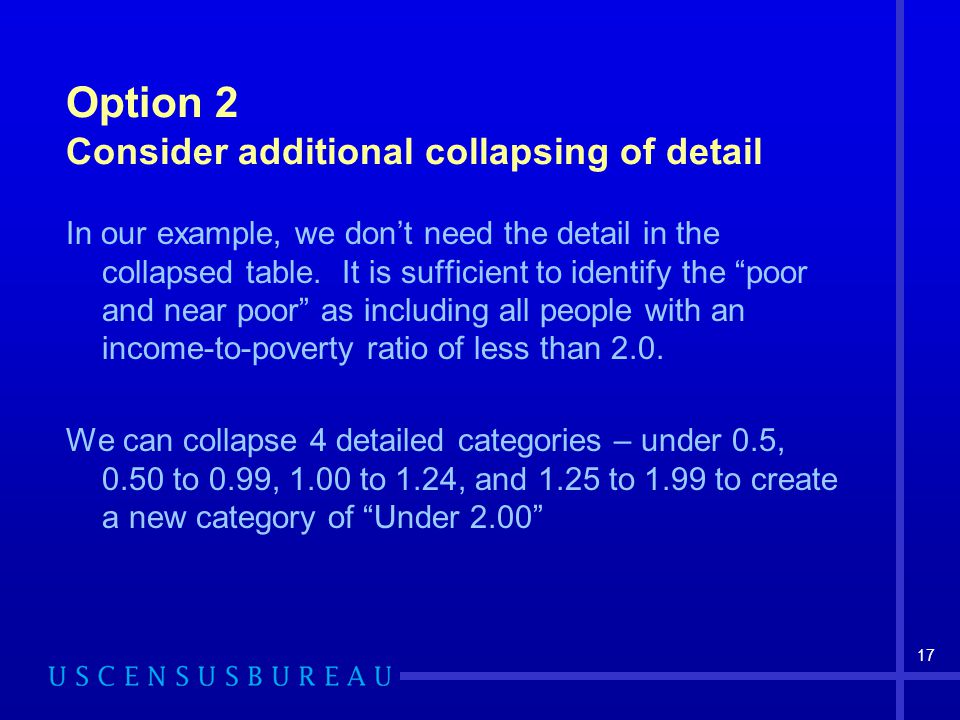 Option 2
Consider additional collapsing of detail

In our example, we don’t need the detail in the collapsed table. It is sufficient to identify the “poor and near poor” as including all people with an income-to-poverty ratio of less than 2.0.

We can collapse 4 detailed categories – under 0.5, 0.50 to 0.99, 1.00 to 1.24, and 1.25 to 1.99 to create a new category of “Under 2.00”

17

USCENSUSBUREAU